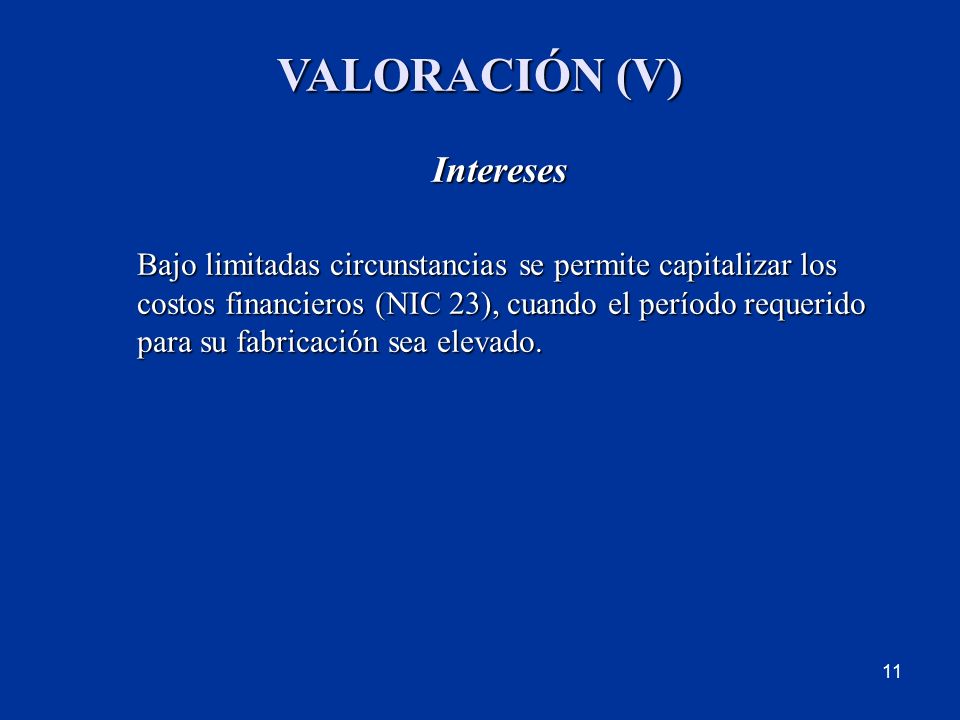 VALORACIÓN (V)

Intereses

Bajo limitadas circunstancias se permite capitalizar los costos financieros (NIC 23), cuando el período requerido para su fabricación sea elevado.

11